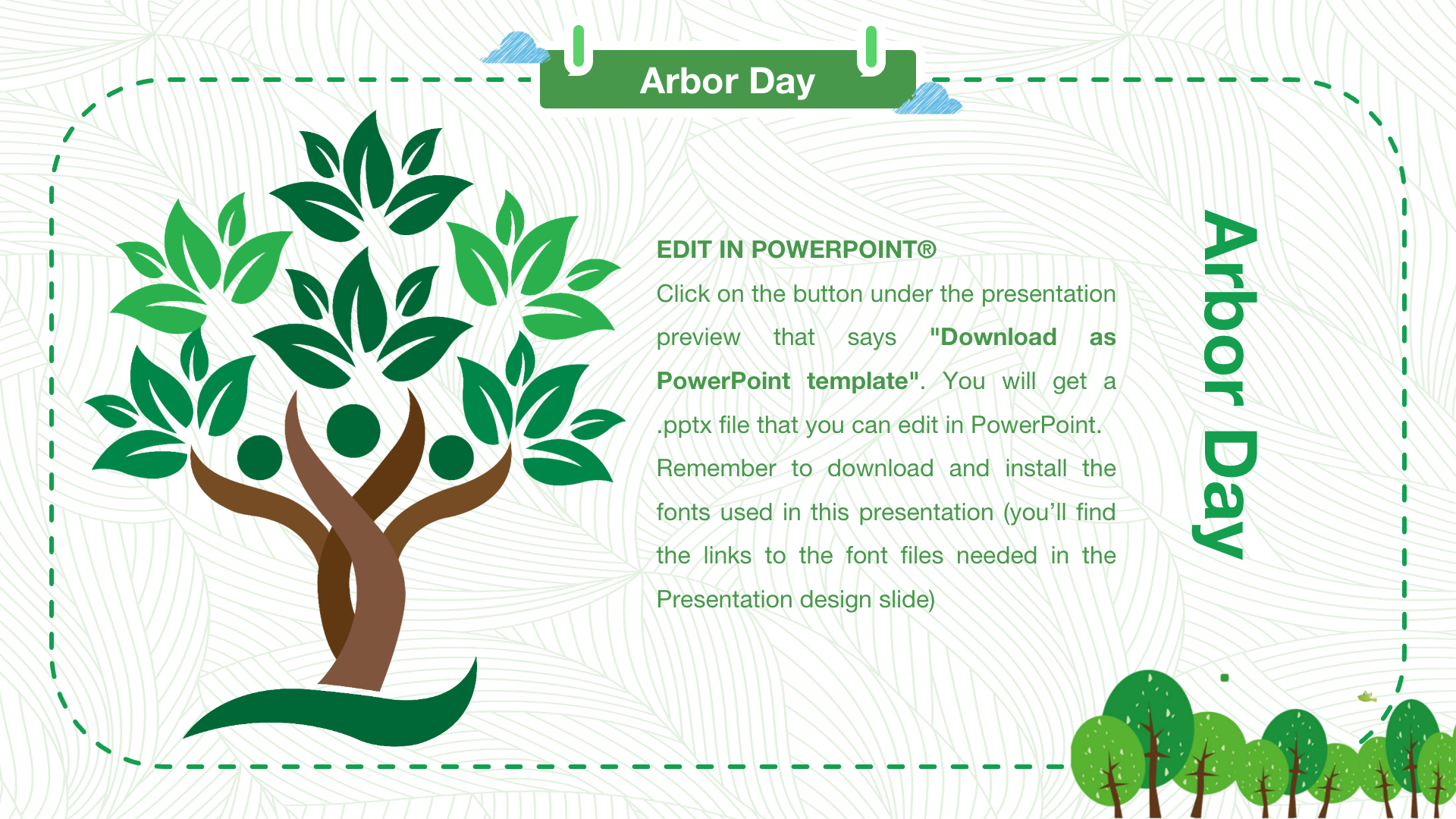 Arbor Day

EDIT IN POWERPOINT®

Click on the button under the presentation preview that says "Download as PowerPoint template". You will get a .pptx file that you can edit in PowerPoint.

Remember to download and install the fonts used in this presentation (you'll find the links to the font files needed in the Presentation design slide)

Arbor Day